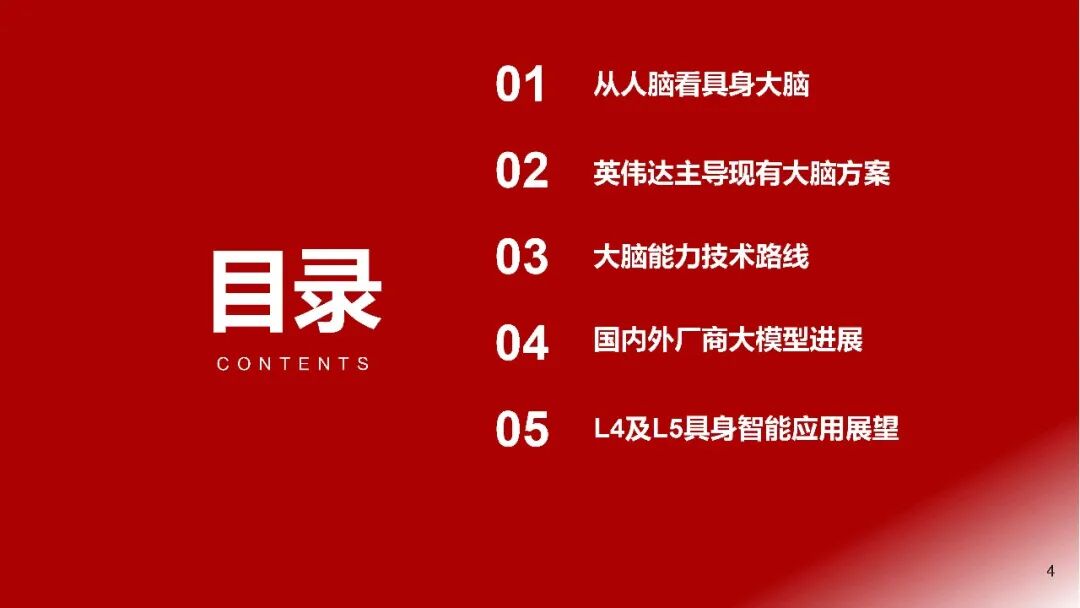 目录
CONTENTS

01 从人脑看具身大脑

02 英伟达主导现有大脑方案

03 大脑能力技术路线

04 国内外厂商大模型进展

05 L4及L5具身智能应用展望

4